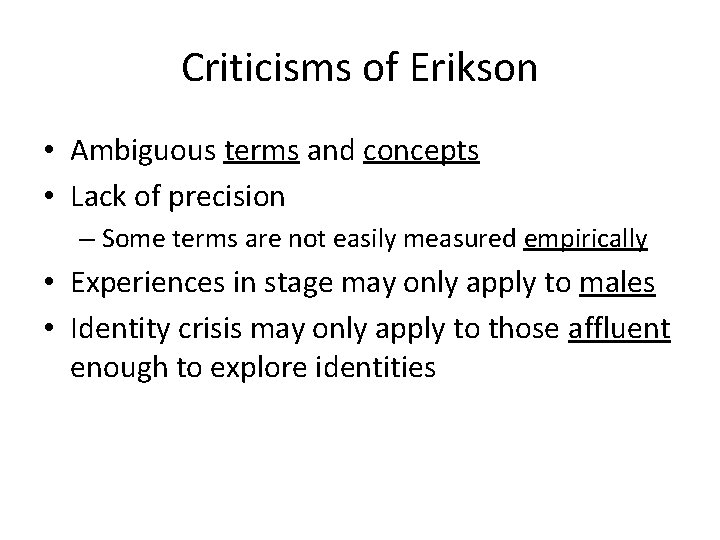 Criticisms of Erikson

• Ambiguous terms and concepts
• Lack of precision
  – Some terms are not easily measured empirically
• Experiences in stage may only apply to males
• Identity crisis may only apply to those affluent enough to explore identities